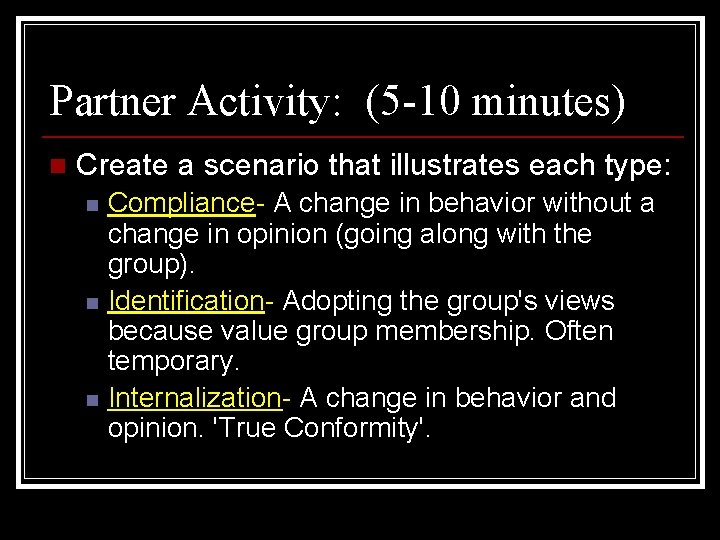 Partner Activity: (5-10 minutes)

Create a scenario that illustrates each type:

Compliance- A change in behavior without a change in opinion (going along with the group).

Identification- Adopting the group's views because value group membership. Often temporary.

Internalization- A change in behavior and opinion. 'True Conformity'.